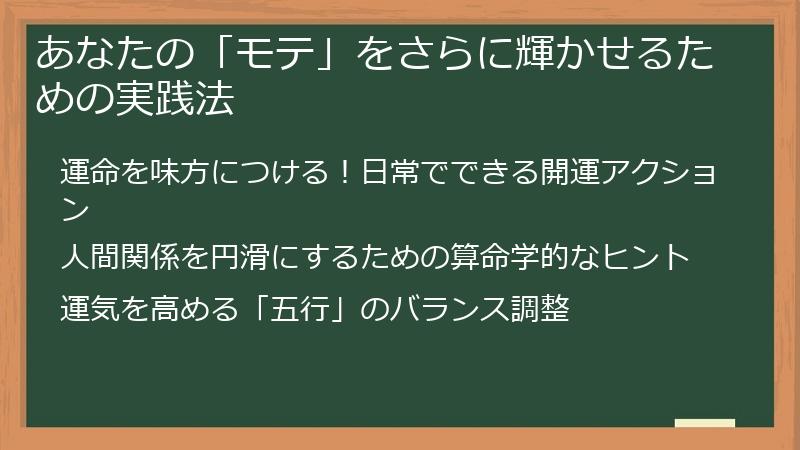 あなたの「モテ」をさらに輝かせるための実践法

運命を味方につける！日常でできる開運アクション

人間関係を円滑にするための算命学的なヒント

運気を高める「五行」のバランス調整